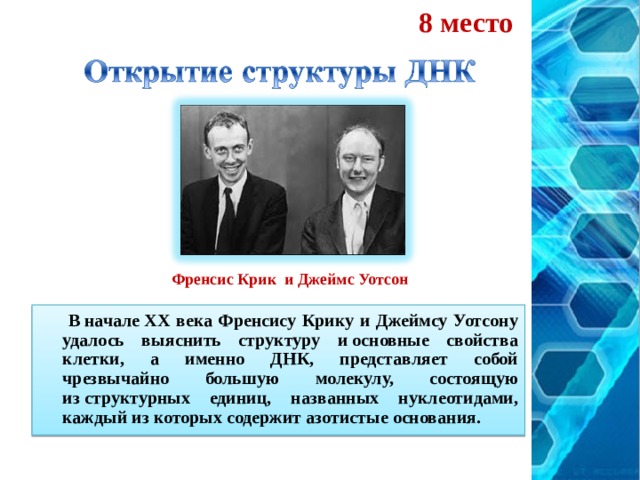 8 место

Открытие структуры ДНК

Френсис Крик и Джеймс Уотсон

В начале XX века Френсису Крику и Джеймсу Уотсону удалось выяснить структуру и основные свойства клетки, а именно ДНК, представляет собой чрезвычайно большую молекулу, состоящую из структурных единиц, названных нуклеотидами, каждый из которых содержит азотистые основания.